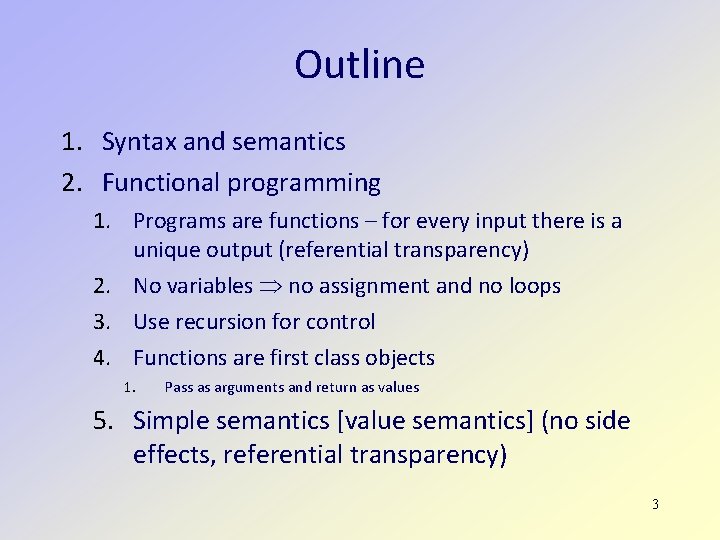 Outline

1. Syntax and semantics
2. Functional programming
   1. Programs are functions – for every input there is a unique output (referential transparency)
   2. No variables $\Rightarrow$ no assignment and no loops
   3. Use recursion for control
   4. Functions are first class objects
      1. Pass as arguments and return as values
   5. Simple semantics [value semantics] (no side effects, referential transparency)

3